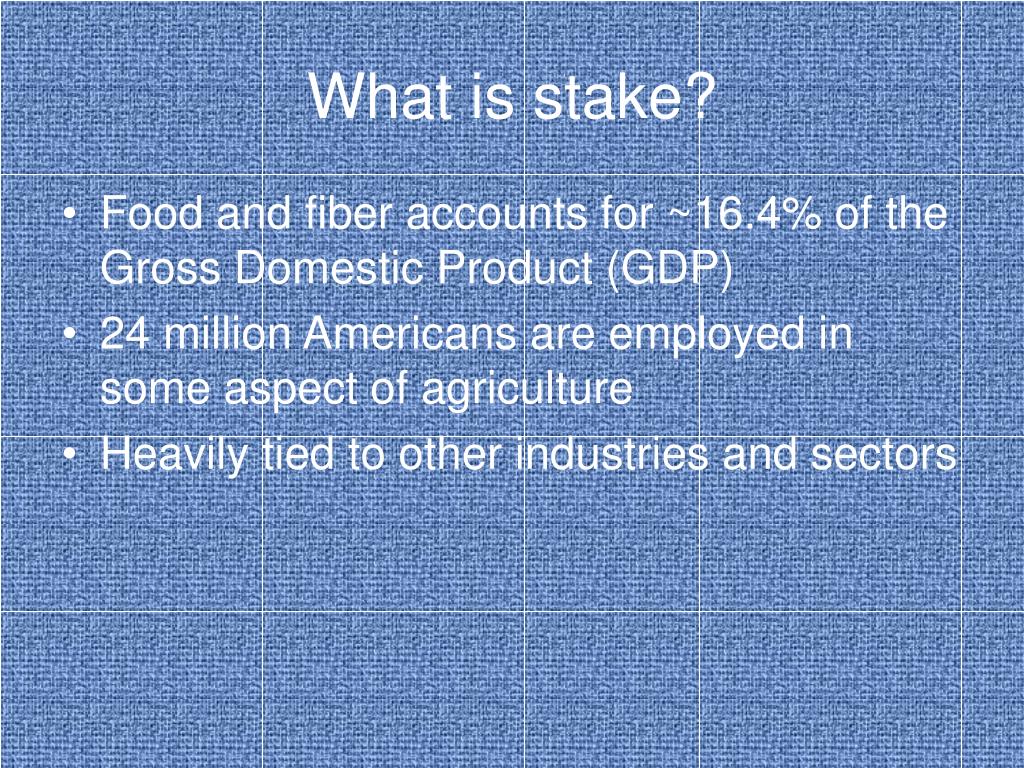 What is stake?

• Food and fiber accounts for ~16.4% of the Gross Domestic Product (GDP)
• 24 million Americans are employed in some aspect of agriculture
• Heavily tied to other industries and sectors